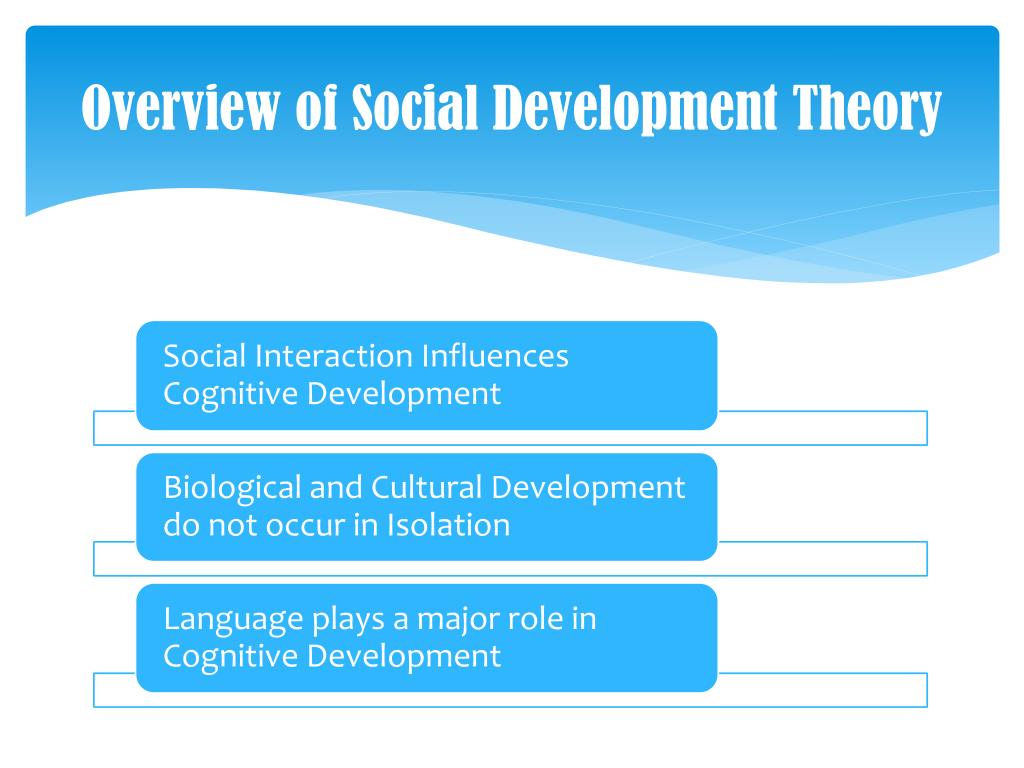 Overview of Social Development Theory

Social Interaction Influences Cognitive Development

Biological and Cultural Development do not occur in Isolation

Language plays a major role in Cognitive Development